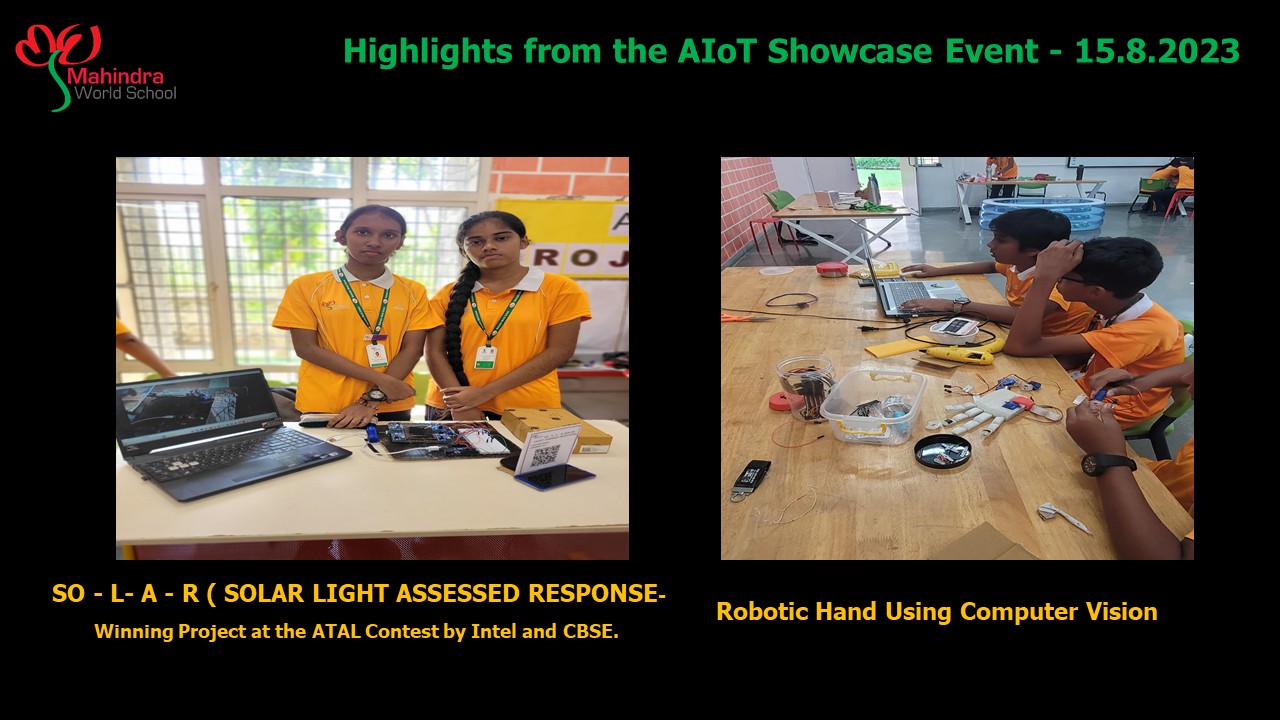 Mahindra World School

Highlights from the AIoT Showcase Event - 15.8.2023

ROJ

SO - L- A - R ( SOLAR LIGHT ASSESSED RESPONSE-

Winning Project at the ATAL Contest by Intel and CBSE.

Robotic Hand Using Computer Vision